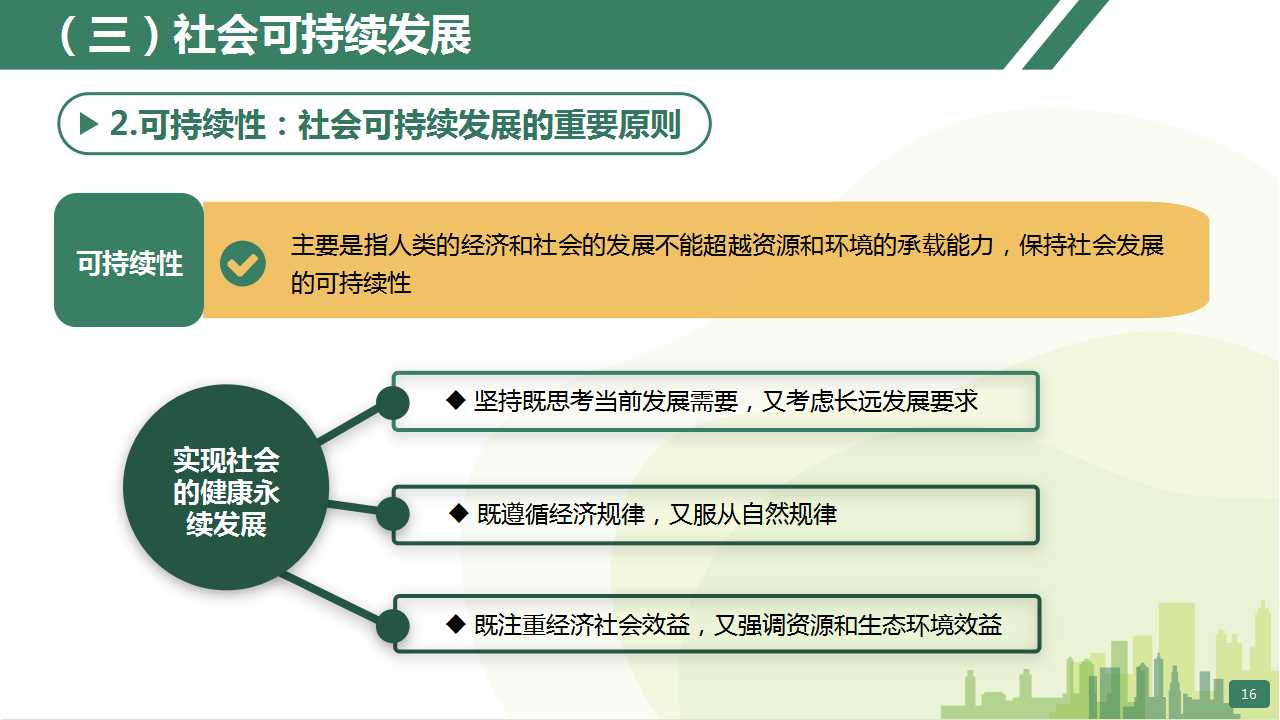 （三）社会可持续发展

▶ 2.可持续性：社会可持续发展的重要原则

可持续性

主要是指人类的经济和社会的发展不能超越资源和环境的承载能力，保持社会发展的可持续性

实现社会的健康永续发展

◆ 坚持既思考当前发展需要，又考虑长远发展要求

◆ 既遵循经济规律，又服从自然规律

◆ 既注重经济社会效益，又强调资源和生态环境效益

16